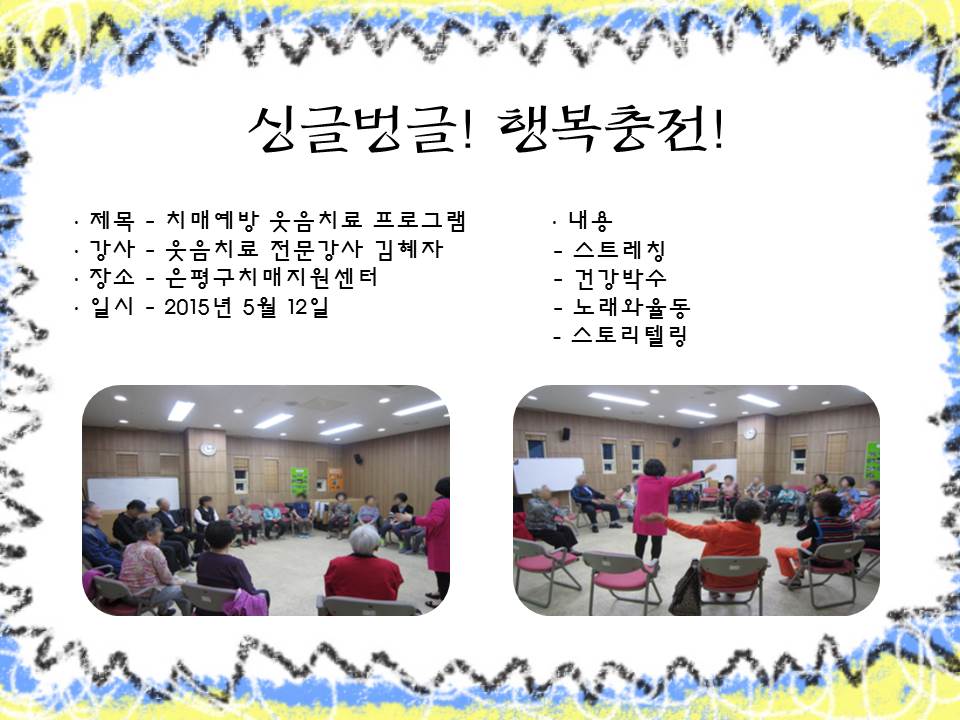 싱글벙글! 행복충전!

· 제목 - 치매예방 웃음치료 프로그램
· 강사 - 웃음치료 전문강사 김혜자
· 장소 - 은평구치매지원센터
· 일시 - 2015년 5월 12일

· 내용
- 스트레칭
- 건강박수
- 노래와율동
- 스토리텔링